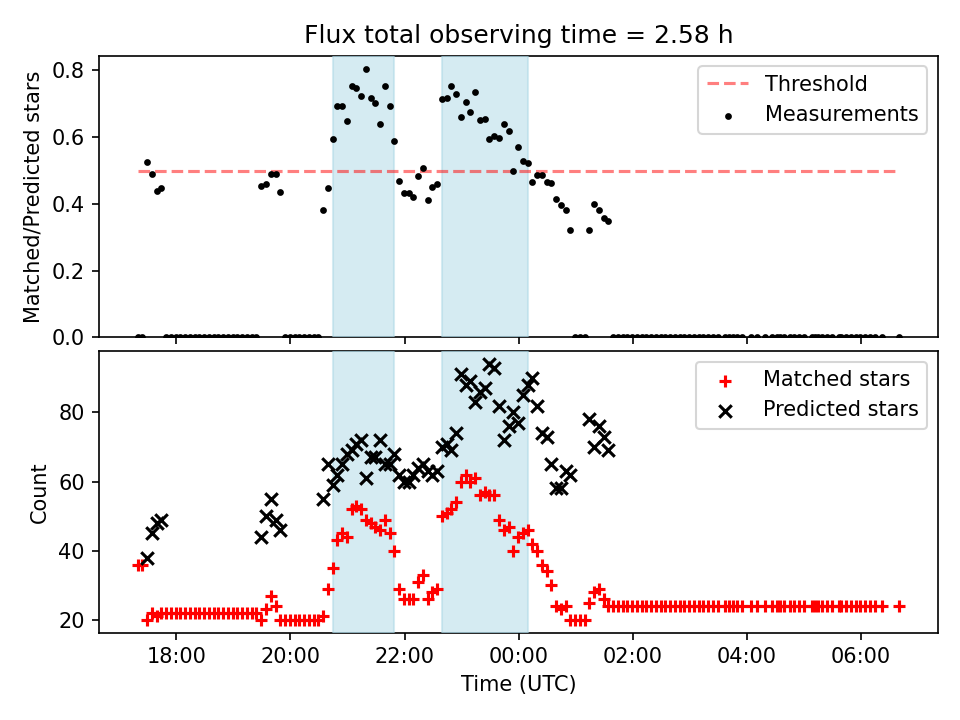 Flux total observing time = 2.58 h

Matched/Predicted stars

0.8
0.6
0.4
0.2
0.0

Threshold
Measurements

Count

80
60
40
20

Matched stars
Predicted stars

18:00
20:00
22:00
00:00
02:00
04:00
06:00

Time (UTC)